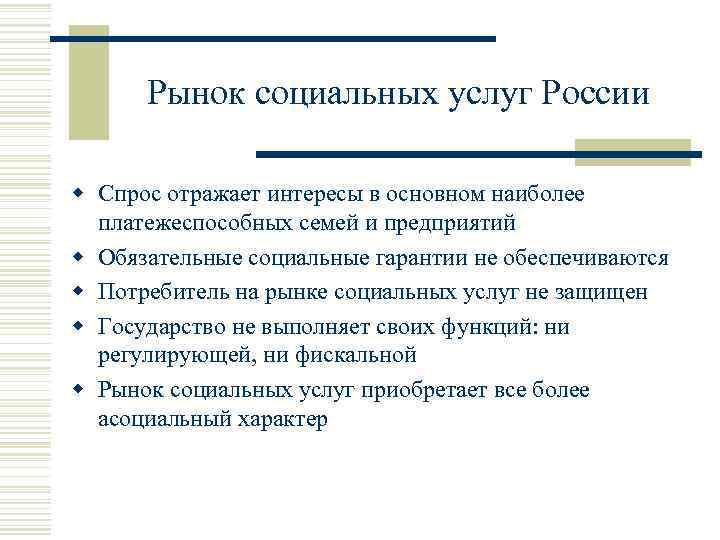 Рынок социальных услуг России

- Спрос отражает интересы в основном наиболее платежеспособных семей и предприятий
- Обязательные социальные гарантии не обеспечиваются
- Потребитель на рынке социальных услуг не защищен
- Государство не выполняет своих функций: ни регулирующей, ни фискальной
- Рынок социальных услуг приобретает все более асоциальный характер